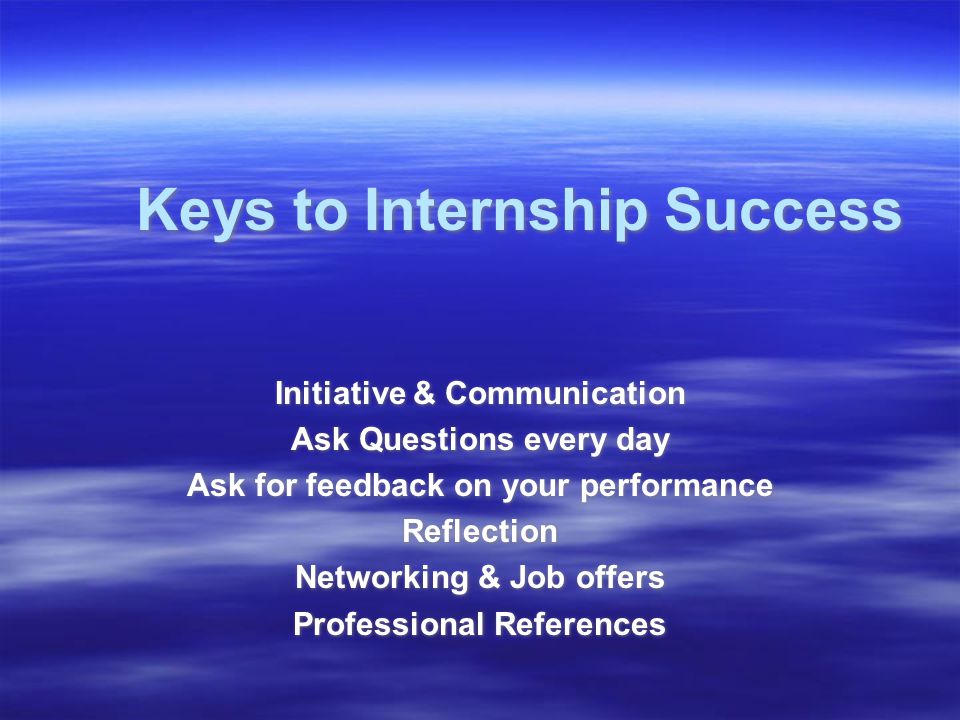 Keys to Internship Success

Initiative & Communication
Ask Questions every day
Ask for feedback on your performance
Reflection
Networking & Job offers
Professional References